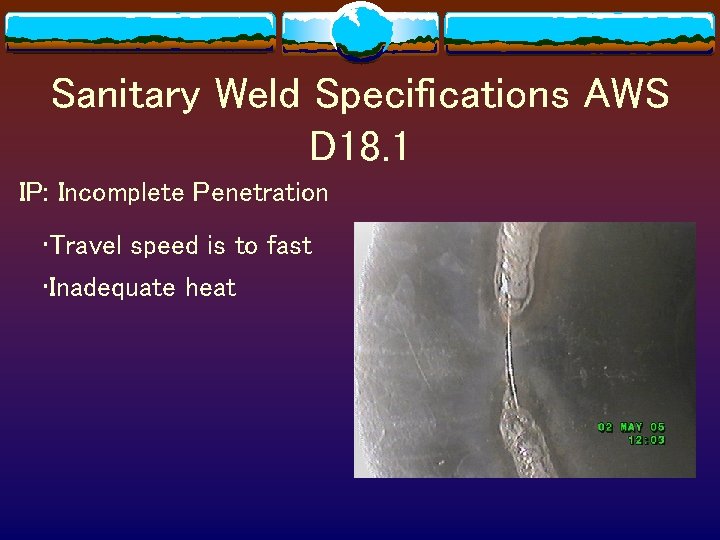 Sanitary Weld Specifications AWS D18.1

IP: Incomplete Penetration

·Travel speed is to fast

·Inadequate heat

02 MAY 05
12:03